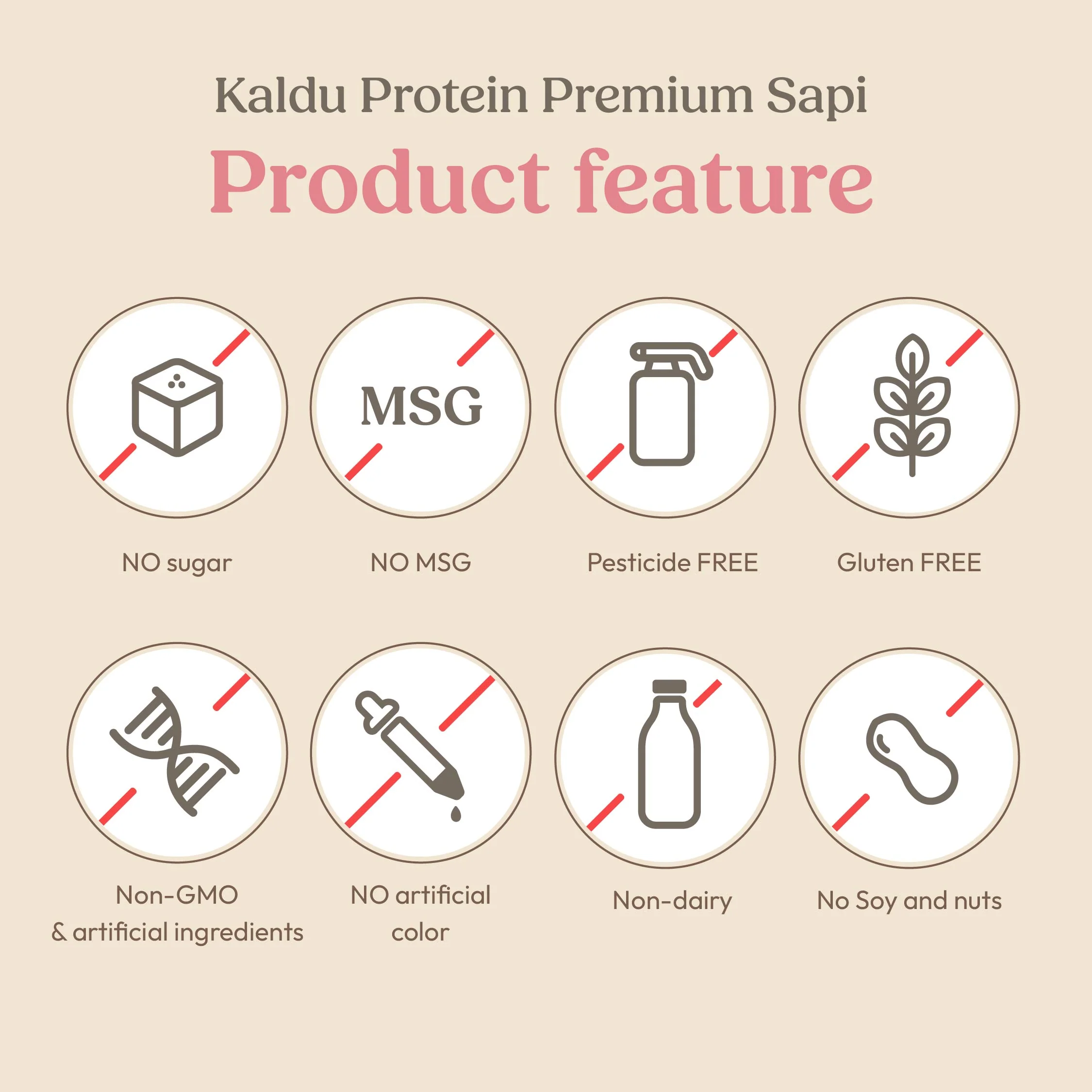 Kaldu Protein Premium Sapi

Product feature

MSG

NO sugar

NO MSG

Pesticide FREE

Gluten FREE

Non-GMO
& artificial ingredients

NO artificial
color

Non-dairy

No Soy and nuts